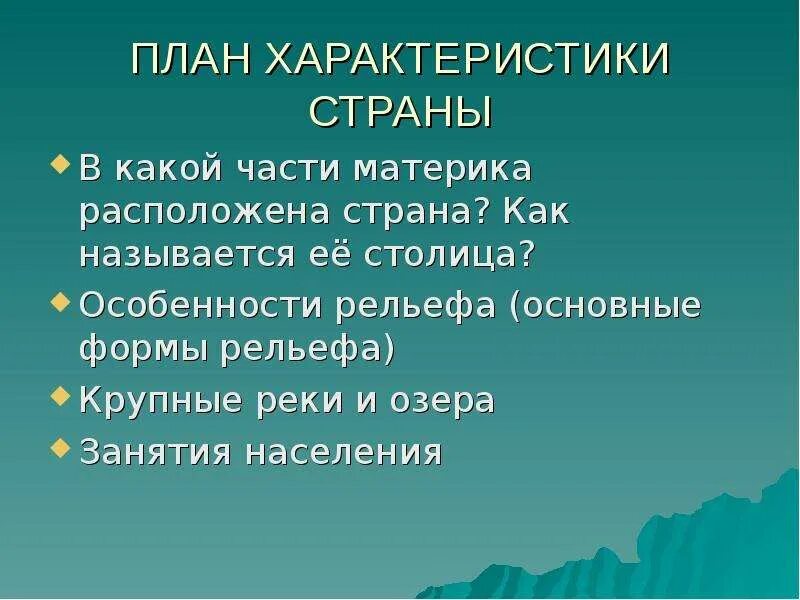 ПЛАН ХАРАКТЕРИСТИКИ СТРАНЫ

- В какой части материка расположена страна? Как называется её столица?
- Особенности рельефа (основные формы рельефа)
- Крупные реки и озера
- Занятия населения